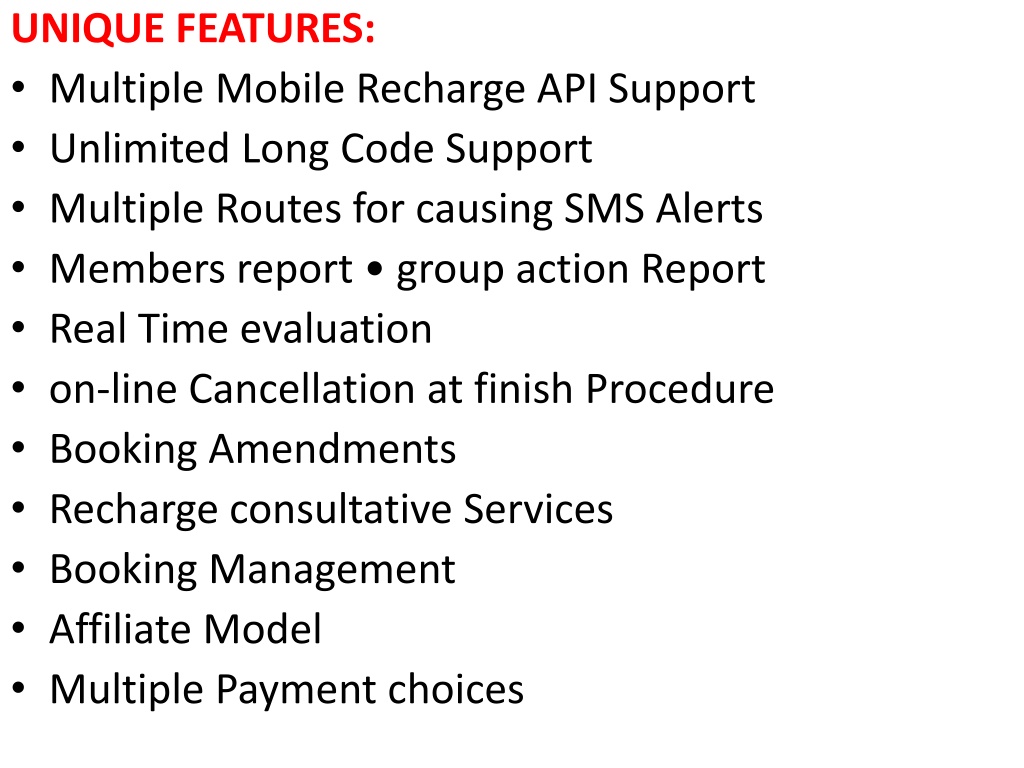 UNIQUE FEATURES:
• Multiple Mobile Recharge API Support
• Unlimited Long Code Support
• Multiple Routes for causing SMS Alerts
• Members report • group action Report
• Real Time evaluation
• on-line Cancellation at finish Procedure
• Booking Amendments
• Recharge consultative Services
• Booking Management
• Affiliate Model
• Multiple Payment choices